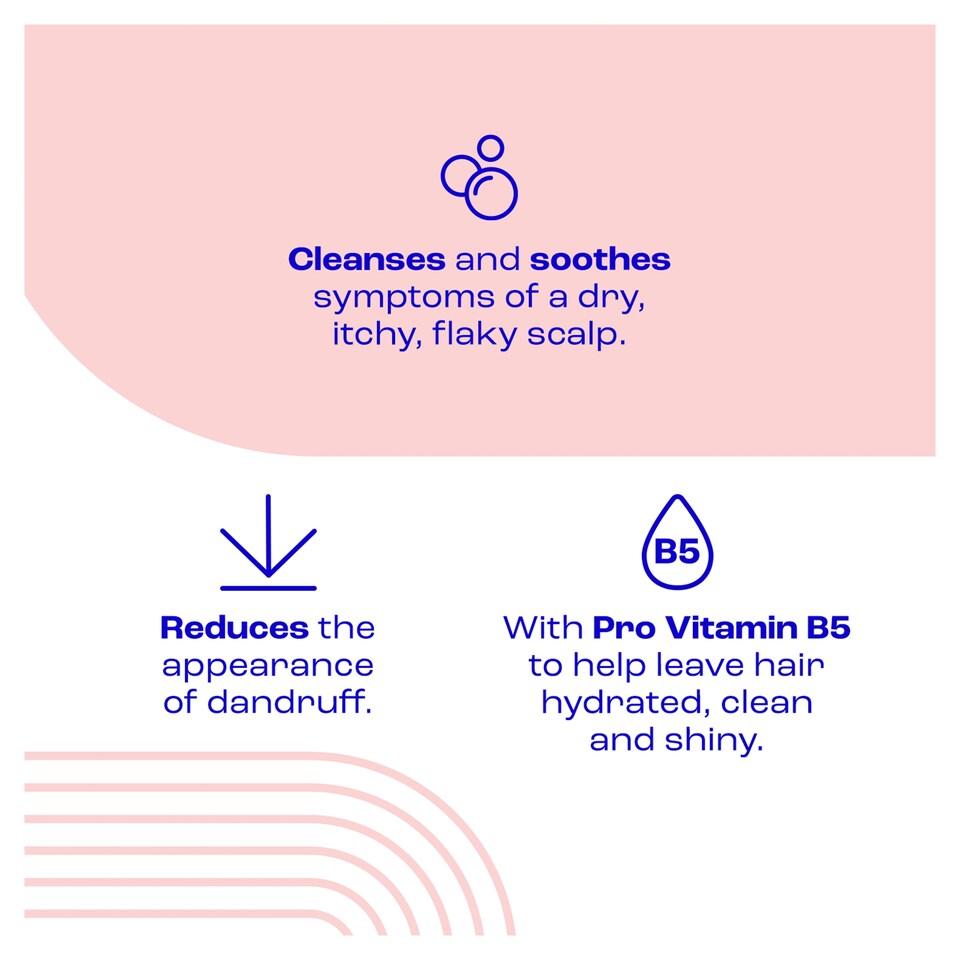 Cleanses and soothes symptoms of a dry, itchy, flaky scalp.

Reduces the appearance of dandruff.

B5

With Pro Vitamin B5 to help leave hair hydrated, clean and shiny.